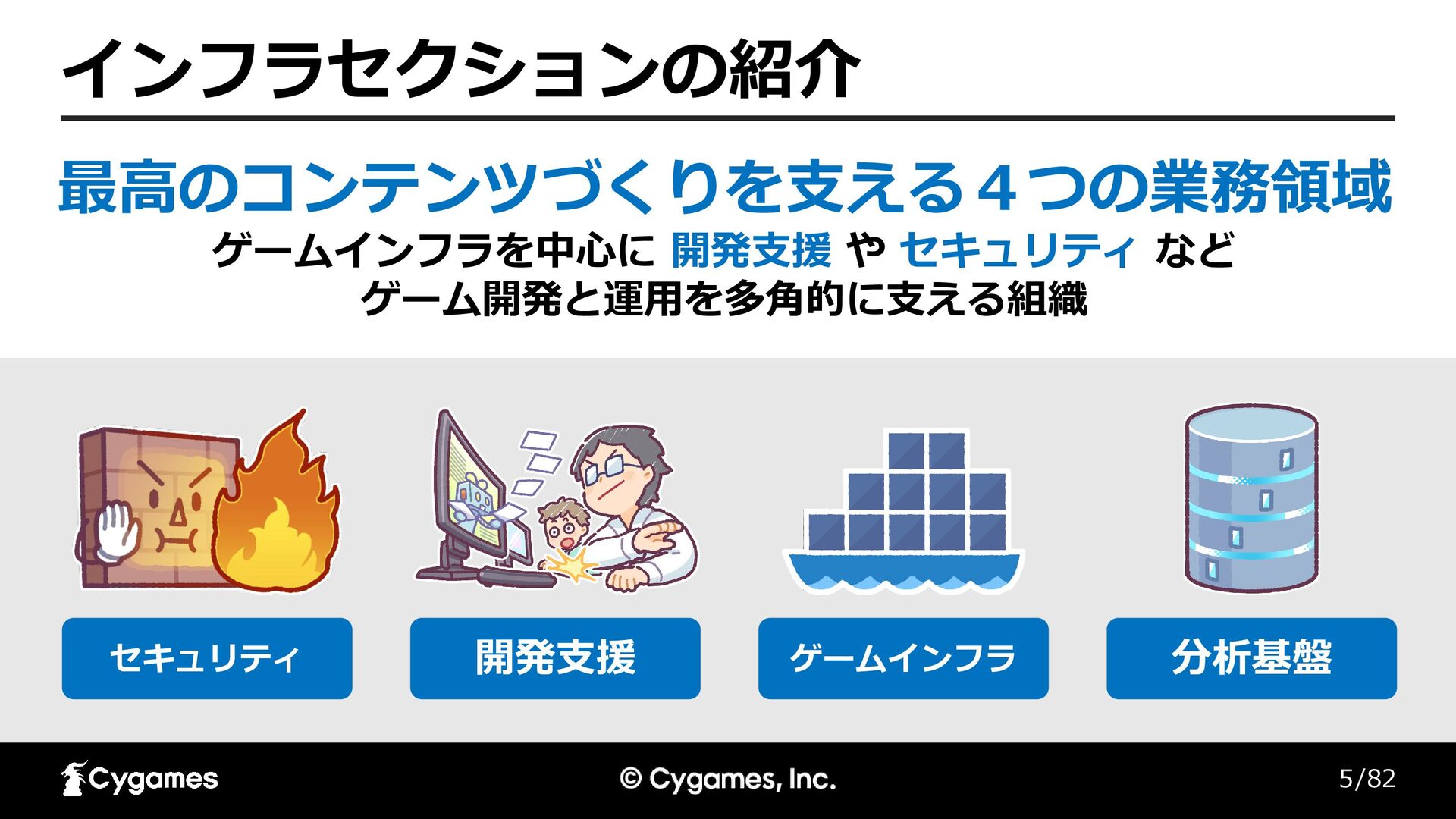 インフラセクションの紹介

最高のコンテンツづくりを支える４つの業務領域

ゲームインフラを中心に 開発支援 や セキュリティ など
ゲーム開発と運用を多角的に支える組織

セキュリティ

開発支援

ゲームインフラ

分析基盤

Cygames

© Cygames, Inc.

5/82